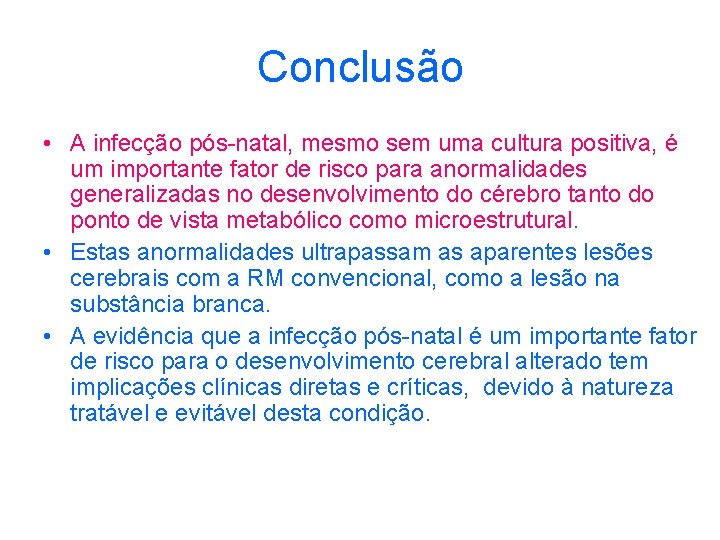 Conclusão

• A infecção pós-natal, mesmo sem uma cultura positiva, é um importante fator de risco para anormalidades generalizadas no desenvolvimento do cérebro tanto do ponto de vista metabólico como microestrutural.
• Estas anormalidades ultrapassam as aparentes lesões cerebrais com a RM convencional, como a lesão na substância branca.
• A evidência que a infecção pós-natal é um importante fator de risco para o desenvolvimento cerebral alterado tem implicações clínicas diretas e críticas, devido à natureza tratável e evitável desta condição.